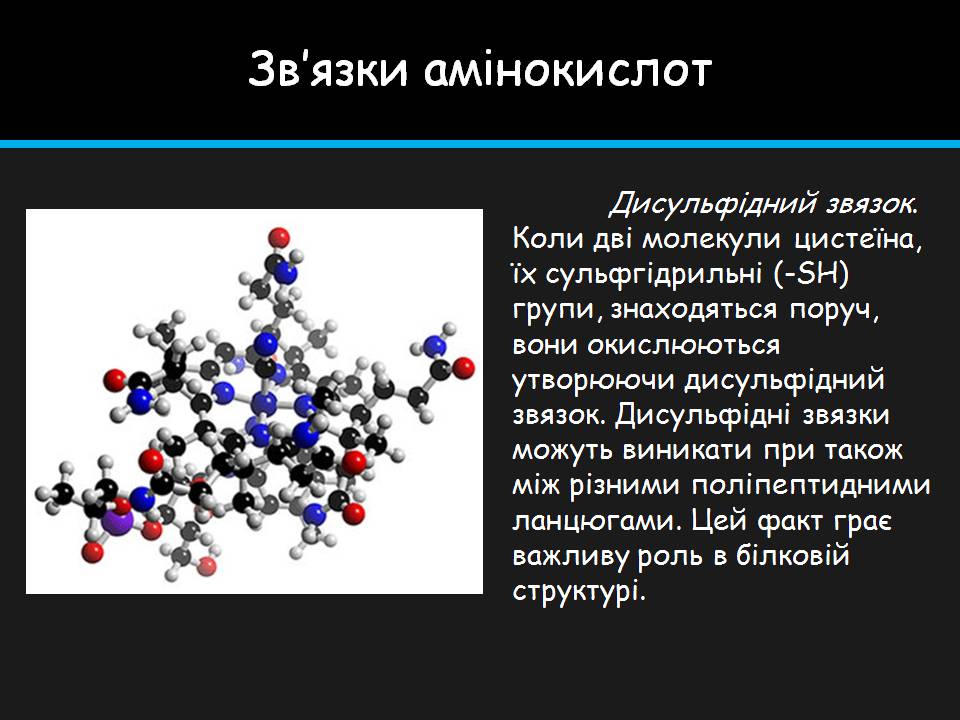 Зв'язки амінокислот

Дисульфідний звязок. Коли дві молекули цистеїна, їх сульфгідрильні (-SH) групи, знаходяться поруч, вони окислюються утворюючи дисульфідний звязок. Дисульфідні звязки можуть виникати при також між різними поліпептидними ланцюгами. Цей факт грає важливу роль в білковій структурі.